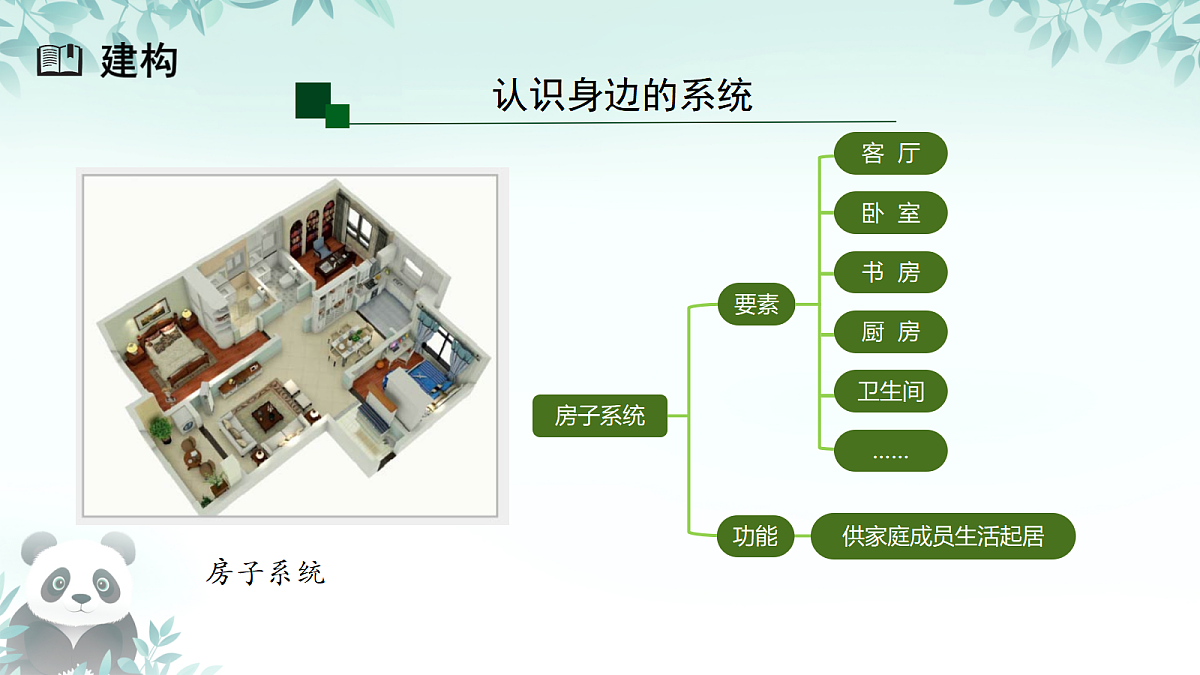 建构

认识身边的系统

房子系统

房子系统

要素

客 厅

卧 室

书 房

厨 房

卫生间

……

功能

供家庭成员生活起居